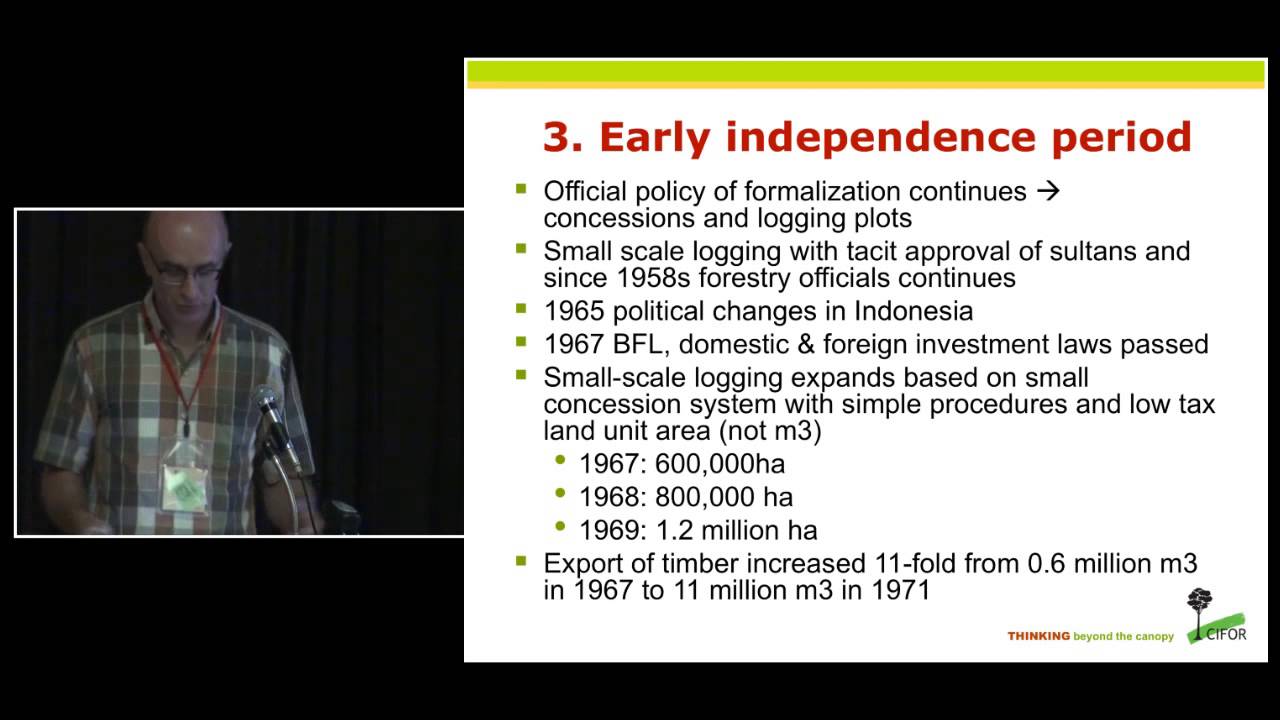 3. Early independence period

- Official policy of formalization continues → concessions and logging plots
- Small scale logging with tacit approval of sultans and since 1958s forestry officials continues
- 1965 political changes in Indonesia
- 1967 BFL, domestic & foreign investment laws passed
- Small-scale logging expands based on small concession system with simple procedures and low tax land unit area (not m3)
  - 1967: 600,000ha
  - 1968: 800,000 ha
  - 1969: 1.2 million ha
- Export of timber increased 11-fold from 0.6 million m3 in 1967 to 11 million m3 in 1971

THINKING beyond the canopy CIFOR